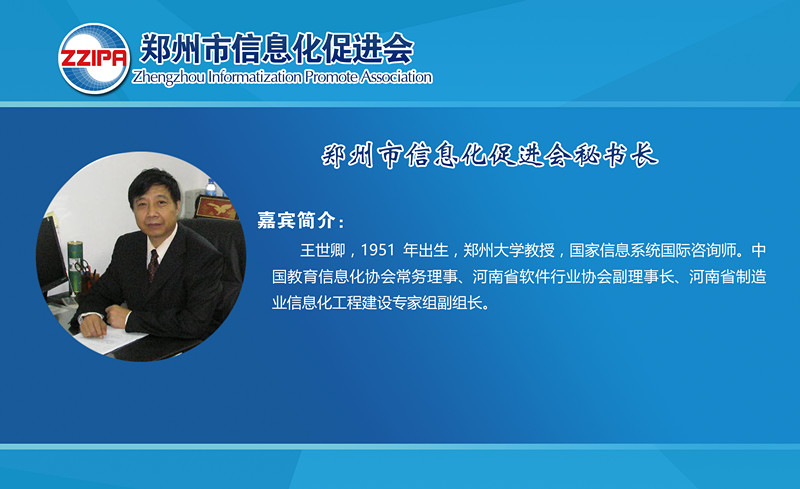 ZZIPA
郑州市信息化促进会
Zhengzhou Informatization Promote Association

郑州市信息化促进会秘书长

嘉宾简介：

王世卿，1951 年出生，郑州大学教授，国家信息系统国际咨询师。中国教育信息化协会常务理事、河南省软件行业协会副理事长、河南省制造业信息化工程建设专家组副组长。